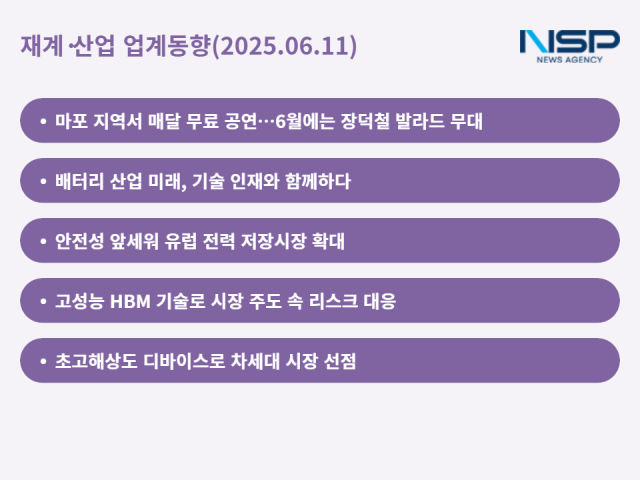 재계·산업 업계동향(2025.06.11)

NSP
NEWS AGENCY

• 마포 지역서 매달 무료 공연…6월에는 장덕철 발라드 무대

• 배터리 산업 미래, 기술 인재와 함께하다

• 안전성 앞세워 유럽 전력 저장시장 확대

• 고성능 HBM 기술로 시장 주도 속 리스크 대응

• 초고해상도 디바이스로 차세대 시장 선점